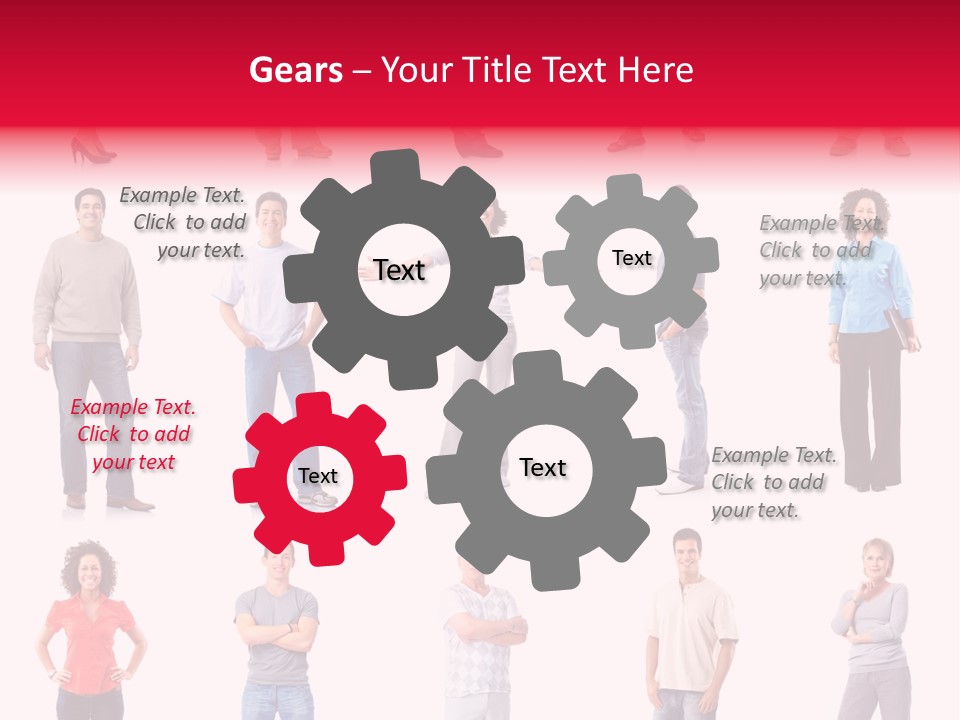 Gears – Your Title Text Here

Example Text. Click to add your text.

Text

Text

Example Text. Click to add your text.

Example Text. Click to add your text

Text

Text

Example Text. Click to add your text.